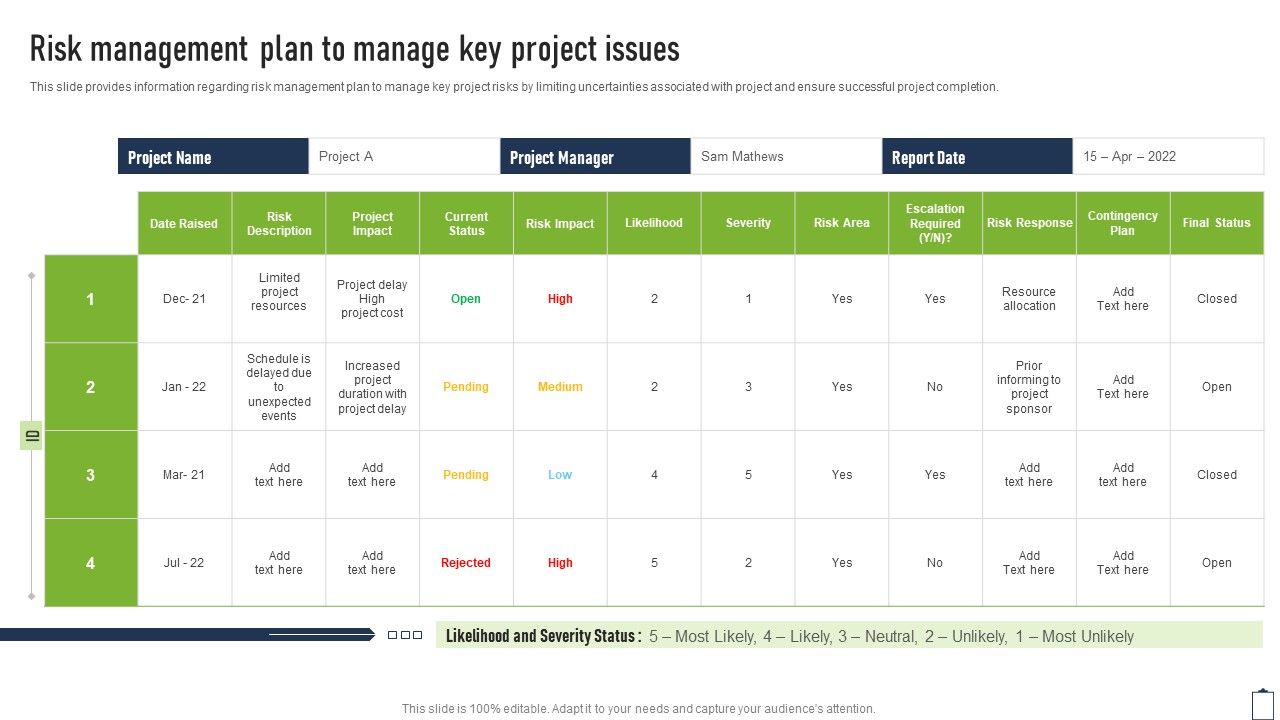 Risk management plan to manage key project issues

This slide provides information regarding risk management plan to manage key project risks by limiting uncertainties associated with project and ensure successful project completion.

| Project Name | Project A | Project Manager | Sam Mathews | Report Date | 15 – Apr – 2022 |
|---|---|---|---|---|---|

| ID | Date Raised | Risk Description | Project Impact | Current Status | Risk Impact | Likelihood | Severity | Risk Area | Escalation Required (Y/N)? | Risk Response | Contingency Plan | Final Status |
|---|---|---|---|---|---|---|---|---|---|---|---|---|
| 1 | Dec- 21 | Limited project resources | Project delay High project cost | Open | High | 2 | 1 | Yes | Yes | Resource allocation | Add Text here | Closed |
| 2 | Jan - 22 | Schedule is delayed due to unexpected events | Increased project duration with project delay | Pending | Medium | 2 | 3 | Yes | No | Prior informing to project sponsor | Add Text here | Open |
| 3 | Mar- 21 | Add text here | Add text here | Pending | Low | 4 | 5 | Yes | Yes | Add text here | Add text here | Closed |
| 4 | Jul - 22 | Add text here | Add text here | Rejected | High | 5 | 2 | Yes | No | Add Text here | Add Text here | Open |

Likelihood and Severity Status : 5 – Most Likely, 4 – Likely, 3 – Neutral, 2 – Unlikely, 1 – Most Unlikely

This slide is 100% editable. Adapt it to your needs and capture your audience's attention.